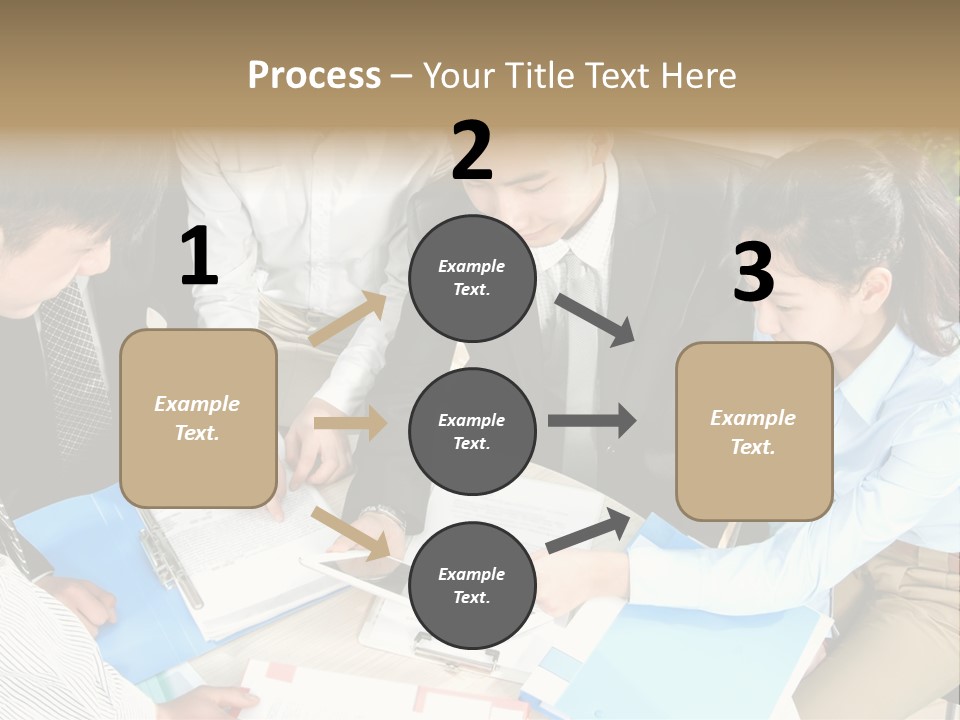 Process – Your Title Text Here

1

Example Text.

2

Example Text.

Example Text.

Example Text.

3

Example Text.